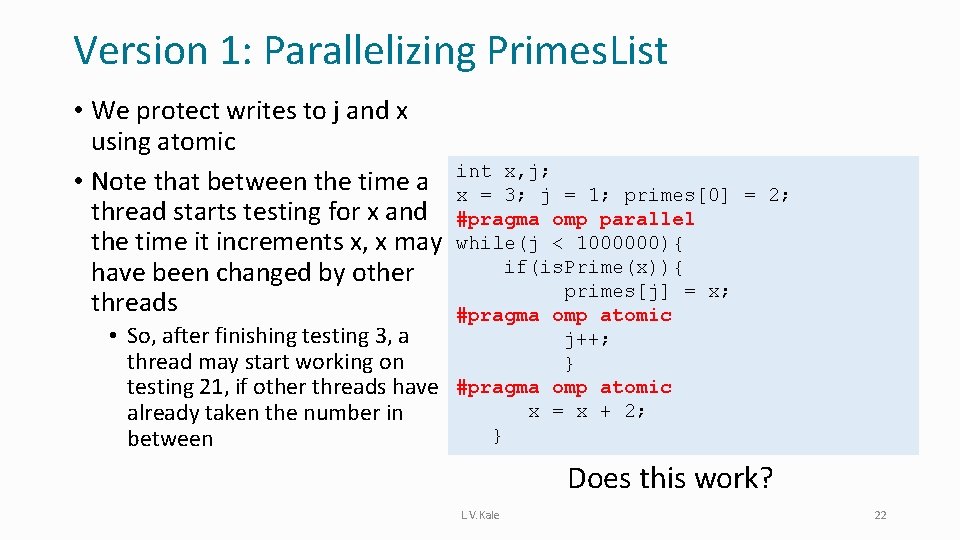 Version 1: Parallelizing PrimesList

• We protect writes to j and x using atomic

• Note that between the time a thread starts testing for x and the time it increments x, x may have been changed by other threads

• So, after finishing testing 3, a thread may start working on testing 21, if other threads have already taken the number in between

int x,j;
x = 3; j = 1; primes[0] = 2;
#pragma omp parallel
while(j < 1000000){
    if(isPrime(x)){
        primes[j] = x;
#pragma omp atomic
        j++;
        }
#pragma omp atomic
      x = x + 2;
   }

Does this work?

L.V.Kale

22